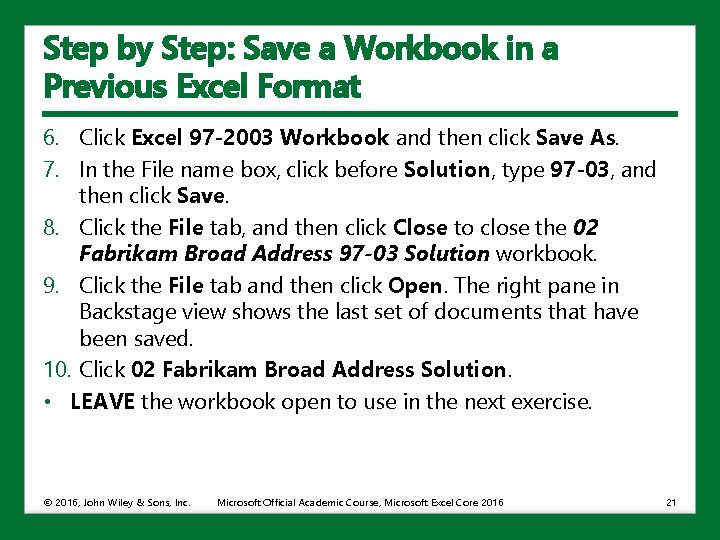 Step by Step: Save a Workbook in a Previous Excel Format

6. Click Excel 97-2003 Workbook and then click Save As.
7. In the File name box, click before Solution, type 97-03, and then click Save.
8. Click the File tab, and then click Close to close the 02 Fabrikam Broad Address 97-03 Solution workbook.
9. Click the File tab and then click Open. The right pane in Backstage view shows the last set of documents that have been saved.
10. Click 02 Fabrikam Broad Address Solution.
• LEAVE the workbook open to use in the next exercise.

© 2016, John Wiley & Sons, Inc. Microsoft Official Academic Course, Microsoft Excel Core 2016 21